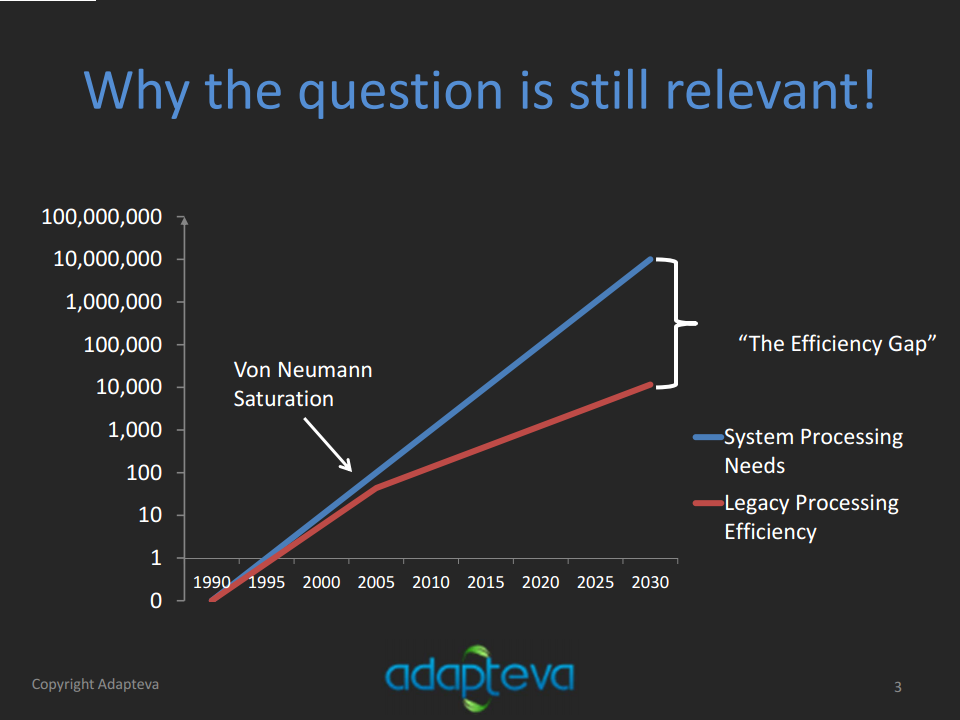 Why the question is still relevant!

100,000,000
10,000,000
1,000,000
100,000
10,000
1,000
100
10
1
0

1990 1995 2000 2005 2010 2015 2020 2025 2030

Von Neumann Saturation

"The Efficiency Gap"

System Processing Needs
Legacy Processing Efficiency

Copyright Adapteva

adapteva

3